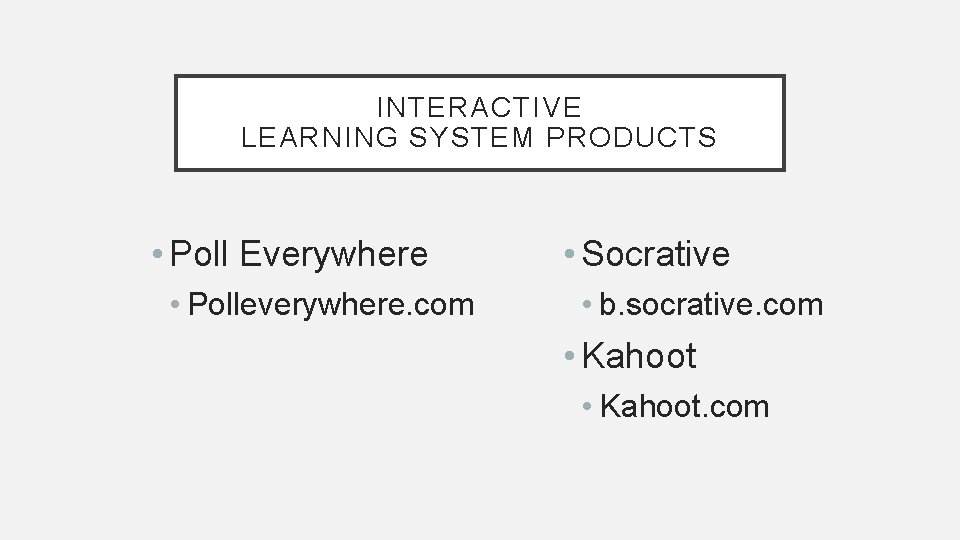 INTERACTIVE
LEARNING SYSTEM PRODUCTS

• Poll Everywhere
  • Polleverywhere.com

• Socrative
  • b.socrative.com
• Kahoot
  • Kahoot.com